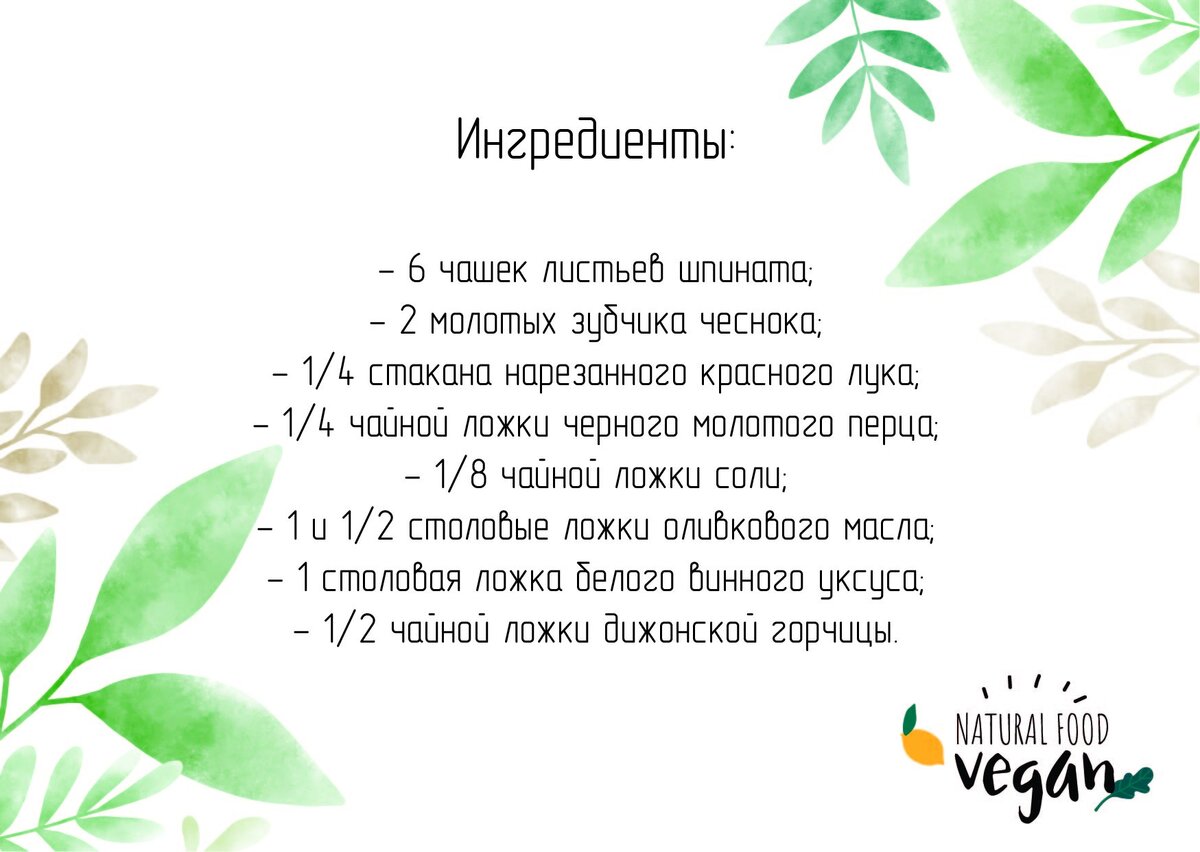 Ингредиенты:

– 6 чашек листьев шпината;
– 2 молотых зубчика чеснока;
– 1/4 стакана нарезанного красного лука;
– 1/4 чайной ложки черного молотого перца;
– 1/8 чайной ложки соли;
– 1 и 1/2 столовые ложки оливкового масла;
– 1 столовая ложка белого винного уксуса;
– 1/2 чайной ложки дижонской горчицы.

NATURAL FOOD
vegan